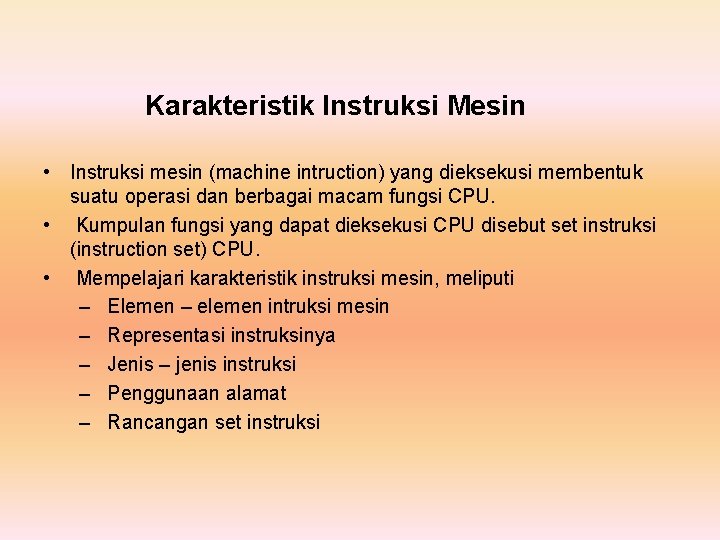 Karakteristik Instruksi Mesin

• Instruksi mesin (machine intruction) yang dieksekusi membentuk suatu operasi dan berbagai macam fungsi CPU.
• Kumpulan fungsi yang dapat dieksekusi CPU disebut set instruksi (instruction set) CPU.
• Mempelajari karakteristik instruksi mesin, meliputi
– Elemen – elemen intruksi mesin
– Representasi instruksinya
– Jenis – jenis instruksi
– Penggunaan alamat
– Rancangan set instruksi